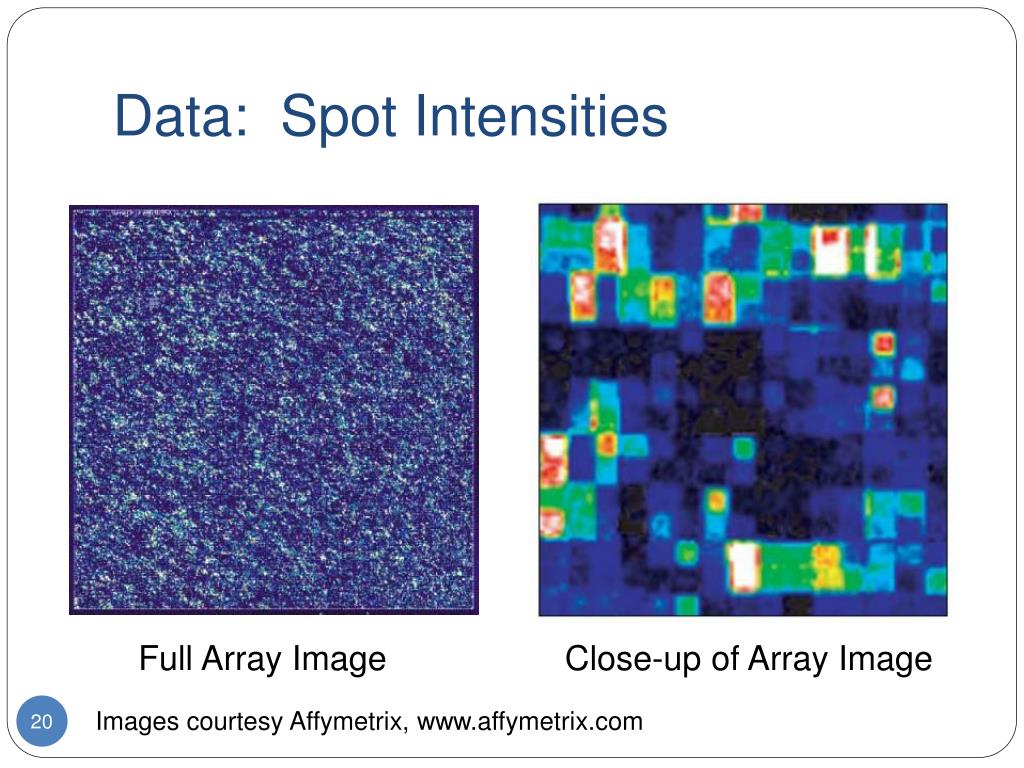 Data:  Spot Intensities

Full Array Image

Close-up of Array Image

20

Images courtesy Affymetrix, www.affymetrix.com